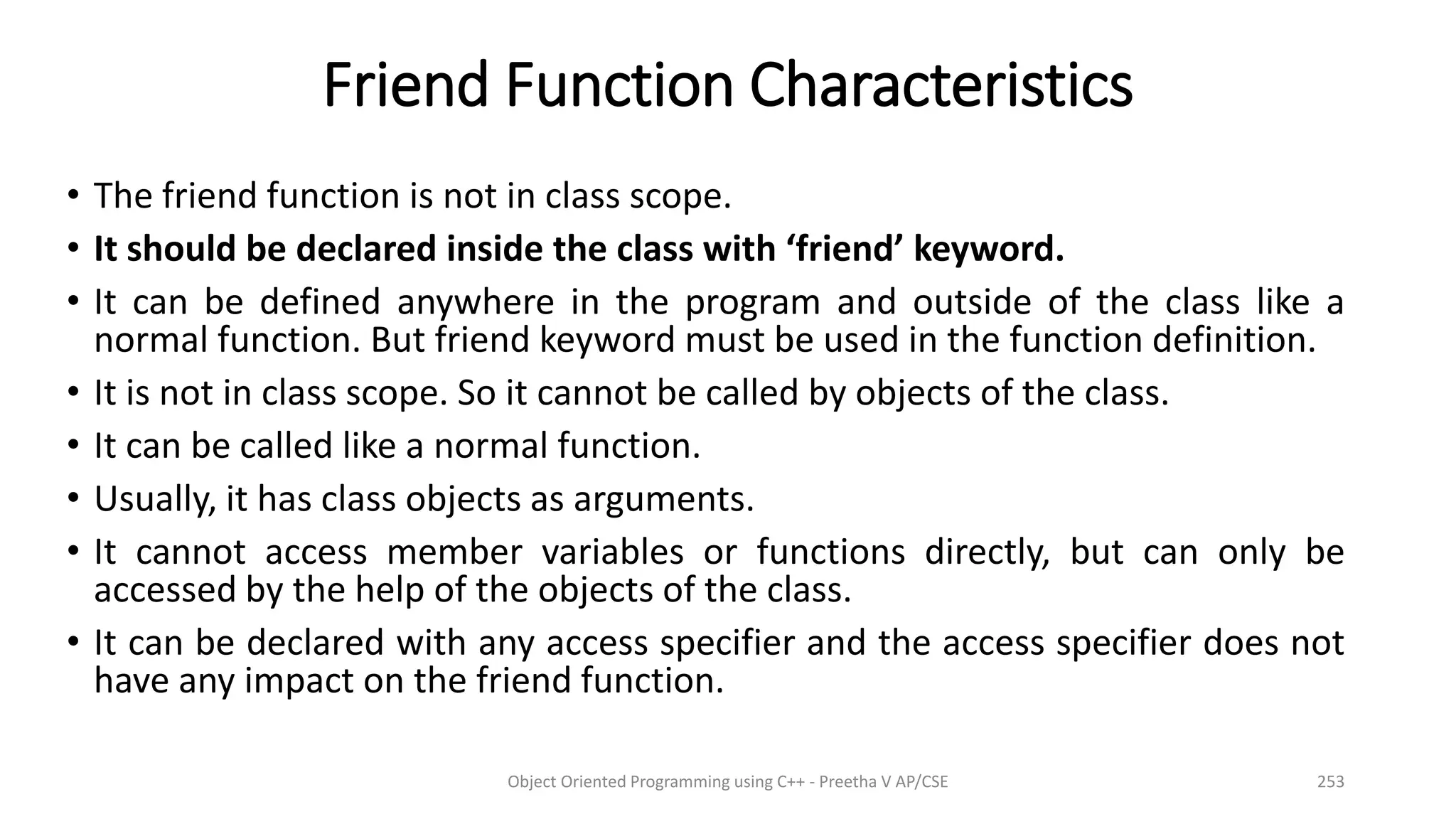 Friend Function Characteristics

• The friend function is not in class scope.
• It should be declared inside the class with ‘friend’ keyword.
• It can be defined anywhere in the program and outside of the class like a normal function. But friend keyword must be used in the function definition.
• It is not in class scope. So it cannot be called by objects of the class.
• It can be called like a normal function.
• Usually, it has class objects as arguments.
• It cannot access member variables or functions directly, but can only be accessed by the help of the objects of the class.
• It can be declared with any access specifier and the access specifier does not have any impact on the friend function.

Object Oriented Programming using C++ - Preetha V AP/CSE

253